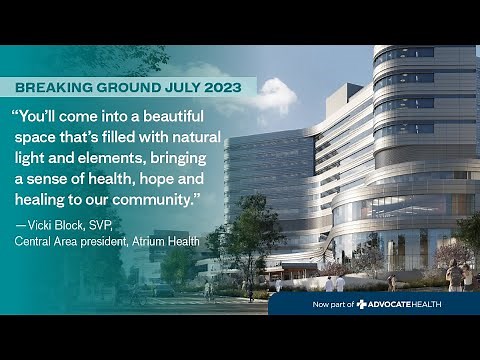 BREAKING GROUND JULY 2023

"You'll come into a beautiful space that's filled with natural light and elements, bringing a sense of health, hope and healing to our community."

—Vicki Block, SVP, Central Area president, Atrium Health

Now part of ADVOCATEHEALTH